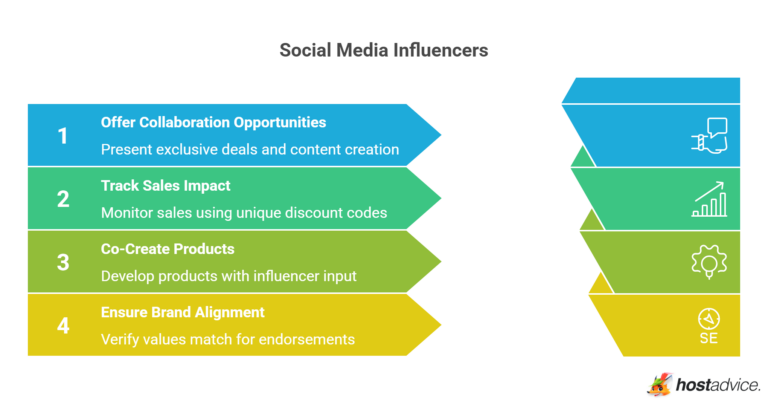 Social Media Influencers

1
Offer Collaboration Opportunities
Present exclusive deals and content creation

2
Track Sales Impact
Monitor sales using unique discount codes

3
Co-Create Products
Develop products with influencer input

4
Ensure Brand Alignment
Verify values match for endorsements

SE

hostadvice.